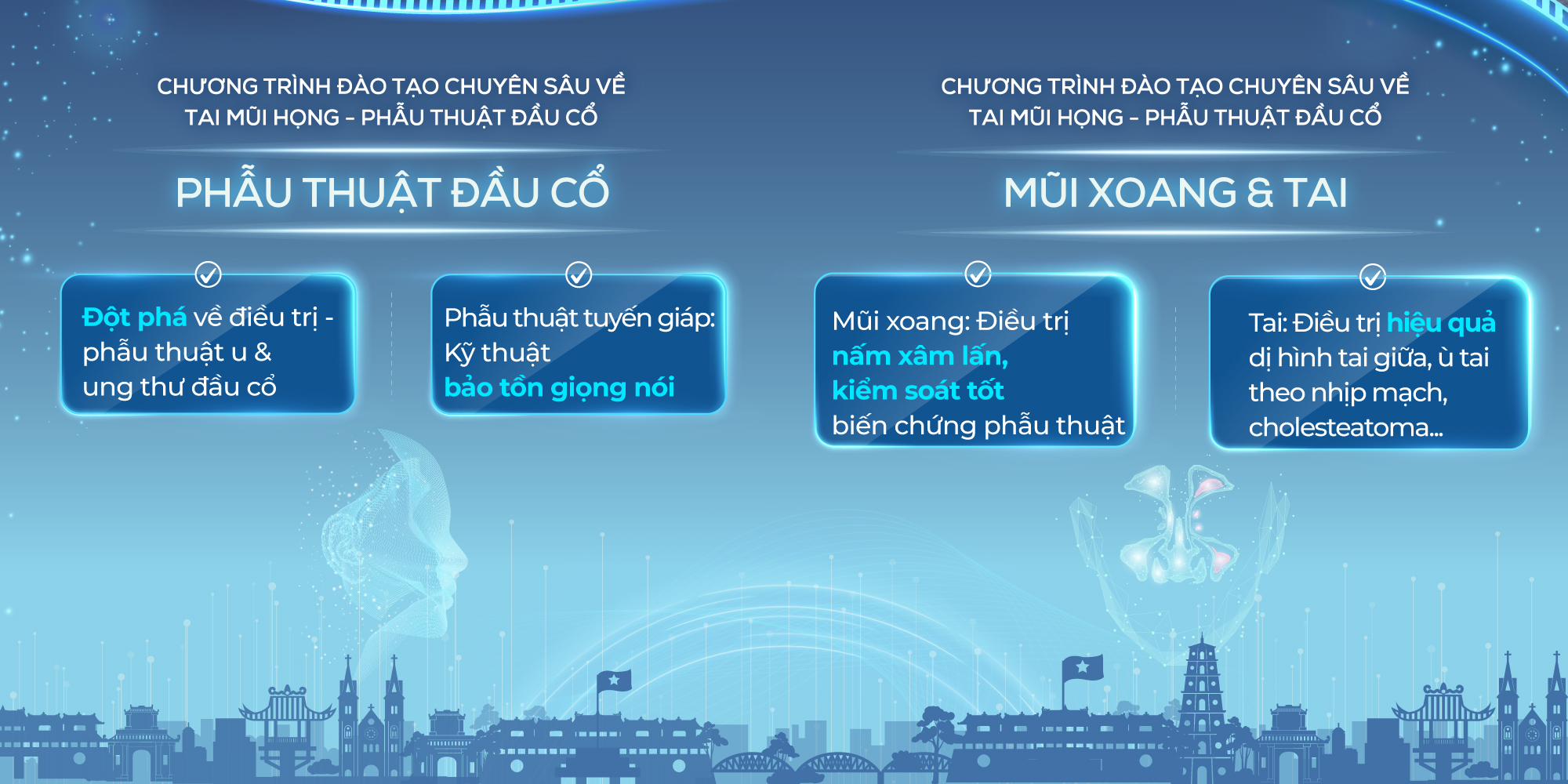 CHƯƠNG TRÌNH ĐÀO TẠO CHUYÊN SÂU VỀ
TAI MŨI HỌNG - PHẪU THUẬT ĐẦU CỔ

PHẪU THUẬT ĐẦU CỔ

Đột phá về điều trị - phẫu thuật u & ung thư đầu cổ

Phẫu thuật tuyến giáp: Kỹ thuật bảo tồn giọng nói

CHƯƠNG TRÌNH ĐÀO TẠO CHUYÊN SÂU VỀ
TAI MŨI HỌNG - PHẪU THUẬT ĐẦU CỔ

MŨI XOANG & TAI

Mũi xoang: Điều trị nấm xâm lấn, kiểm soát tốt biến chứng phẫu thuật

Tai: Điều trị hiệu quả dị hình tai giữa, ù tai theo nhịp mạch, cholesteatoma...